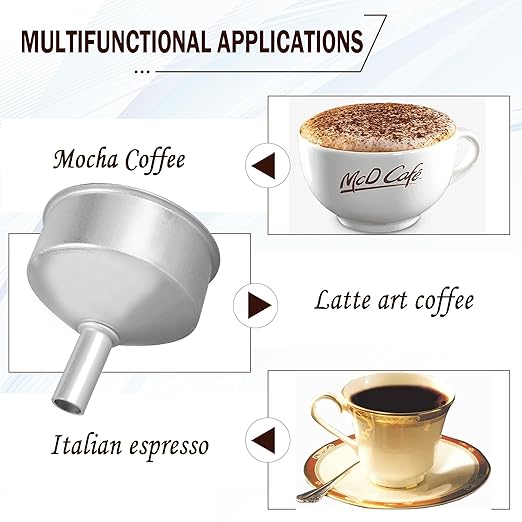 MULTIFUNCTIONAL APPLICATIONS

...

Mocha Coffee

McD Café

Latte art coffee

Italian espresso